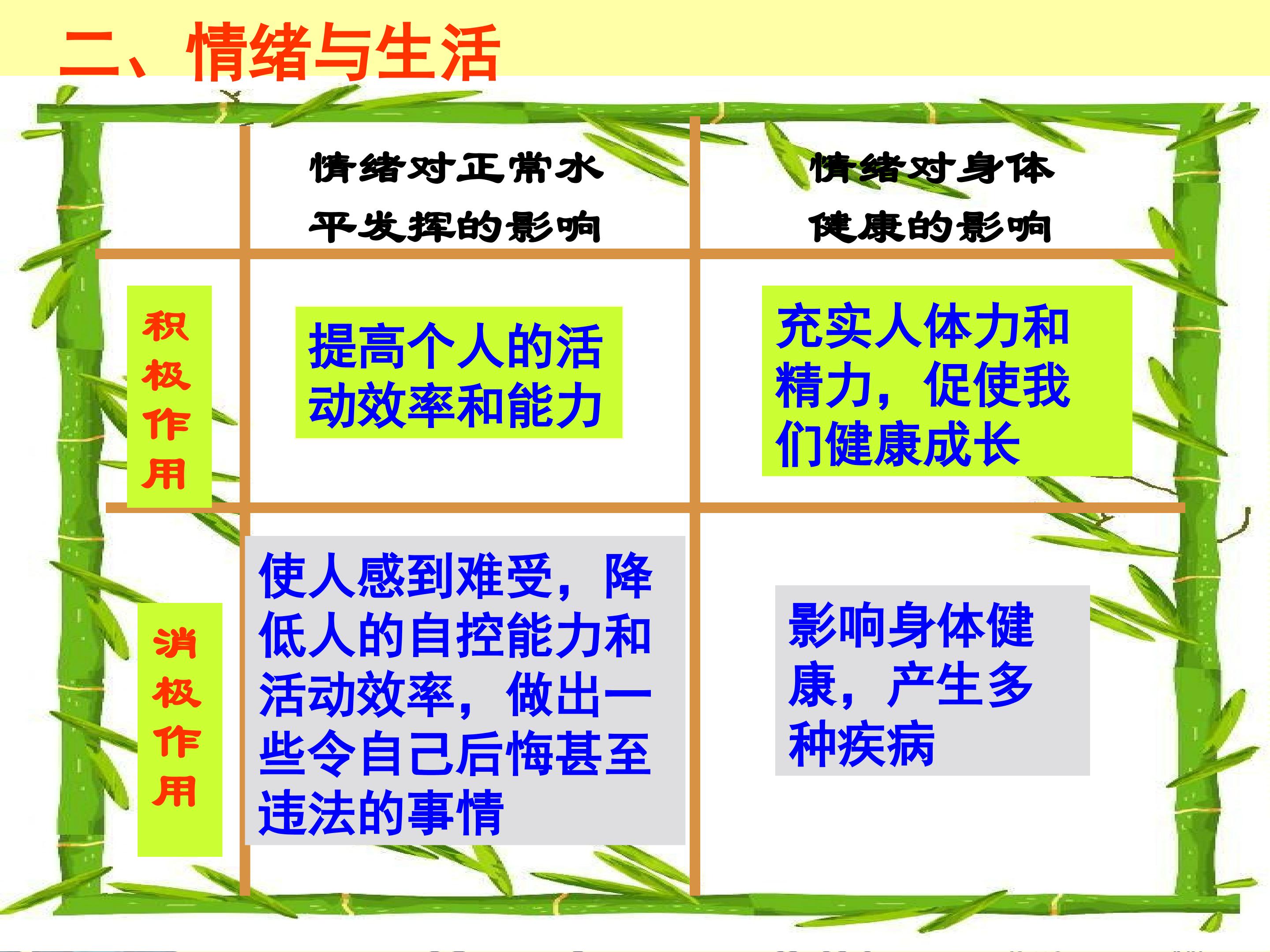 二、情绪与生活

|  | 情绪对正常水平发挥的影响 | 情绪对身体健康的影响 |
|---|---|---|
| 积极作用 | 提高个人的活动效率和能力 | 充实人体力和精力，促使我们健康成长 |
| 消极作用 | 使人感到难受，降低人的自控能力和活动效率，做出一些令自己后悔甚至违法的事情 | 影响身体健康，产生多种疾病 |